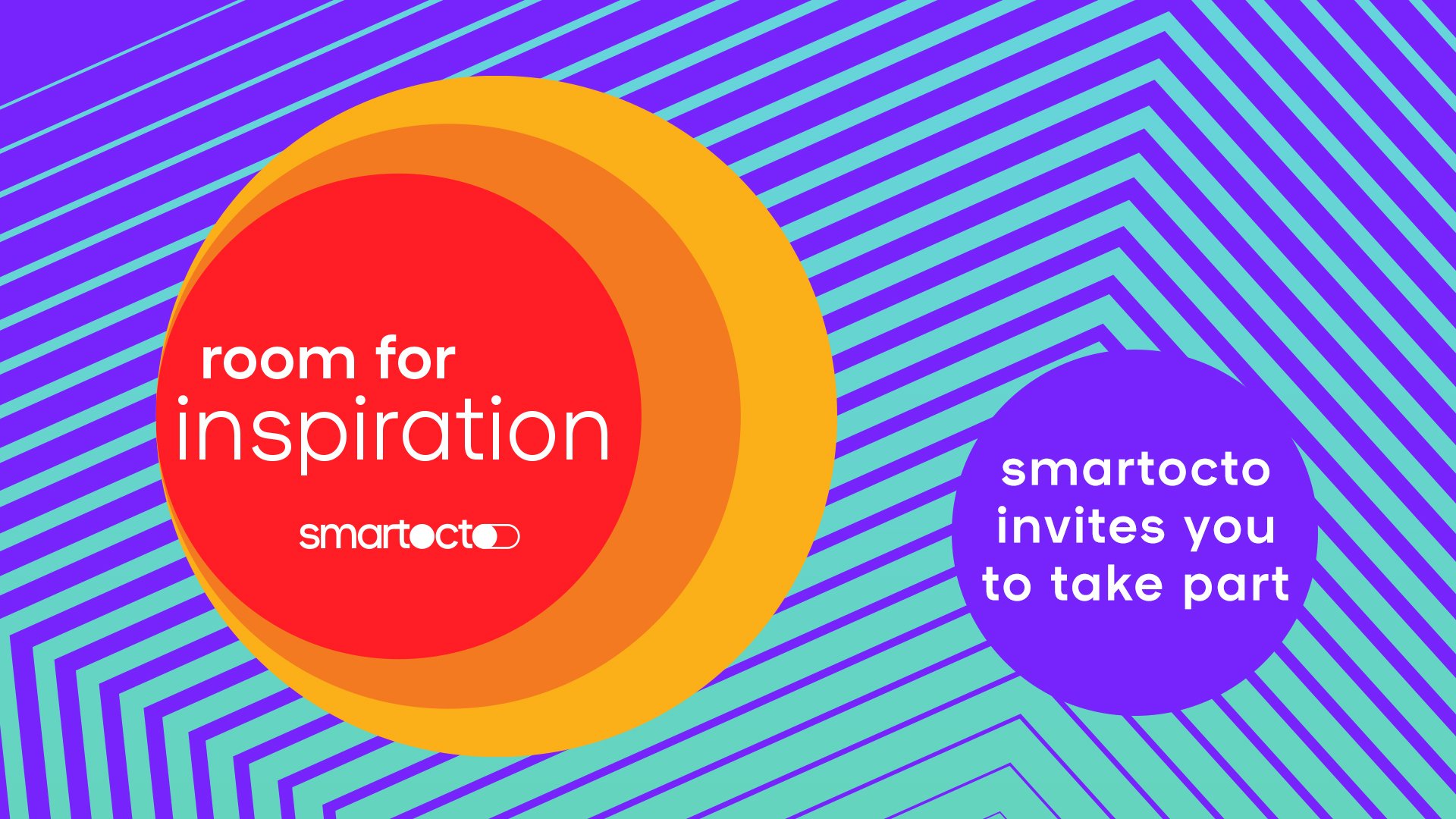 room for
inspiration

smartocto

smartocto invites you to take part